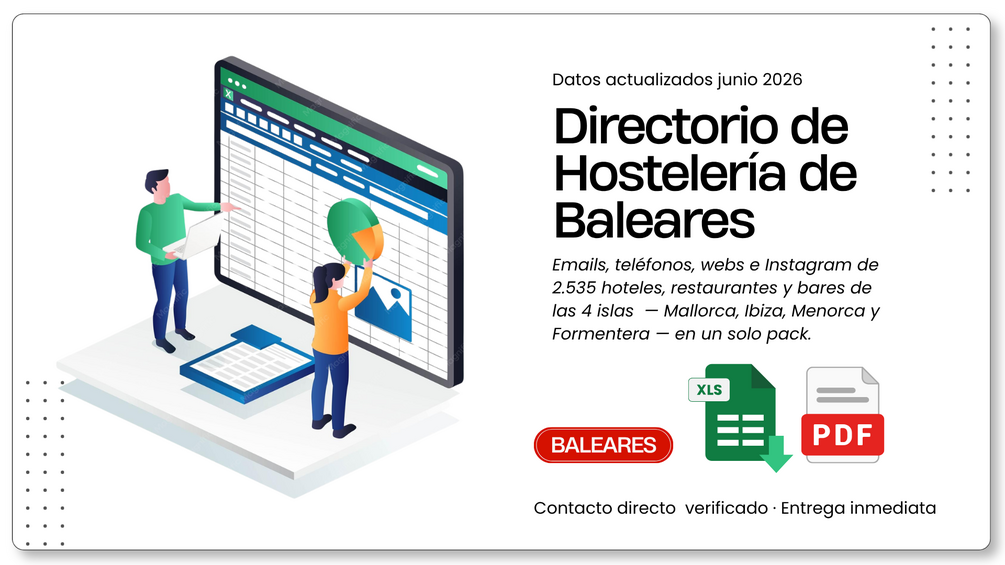 Datos actualizados junio 2026

Directorio de Hostelería de Baleares

Emails, teléfonos, webs e Instagram de 2.535 hoteles, restaurantes y bares de las 4 islas — Mallorca, Ibiza, Menorca y Formentera — en un solo pack.

BALEARES

XLS

PDF

Contacto directo verificado · Entrega inmediata